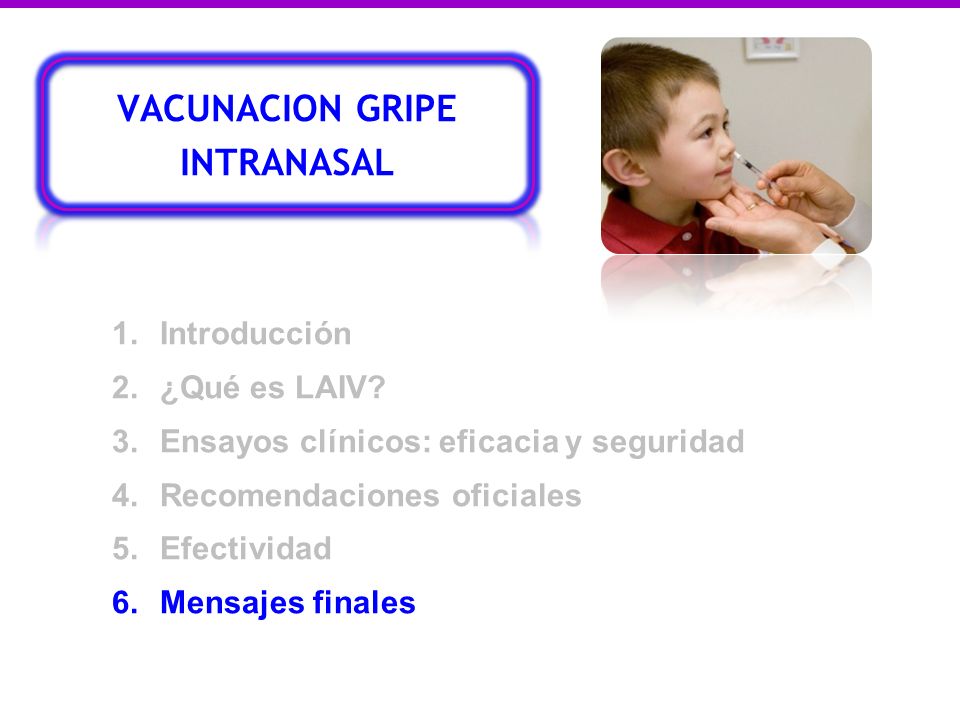 VACUNACION GRIPE INTRANASAL

1. Introducción
2. ¿Qué es LAIV?
3. Ensayos clínicos: eficacia y seguridad
4. Recomendaciones oficiales
5. Efectividad
6. Mensajes finales